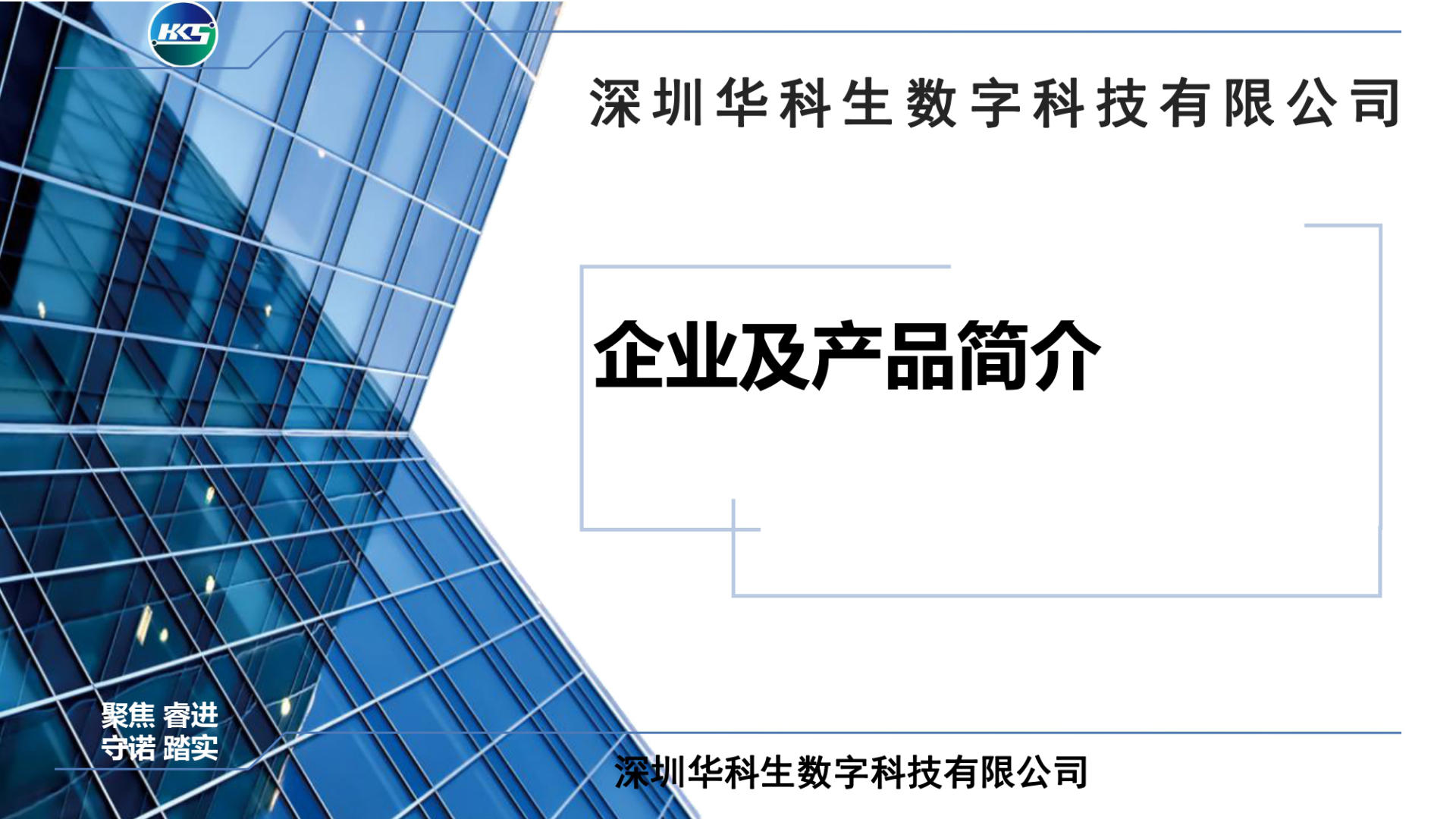 HKS

深圳华科生数字科技有限公司

企业及产品简介

聚焦 睿进
守诺 踏实

深圳华科生数字科技有限公司